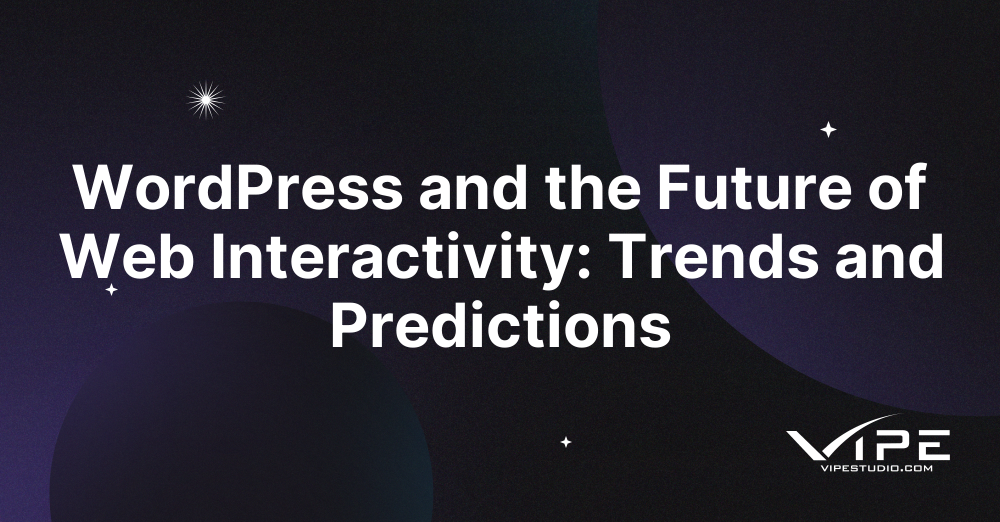 WordPress and the Future of Web Interactivity: Trends and Predictions

VIPE
VIPESTUDIO.COM